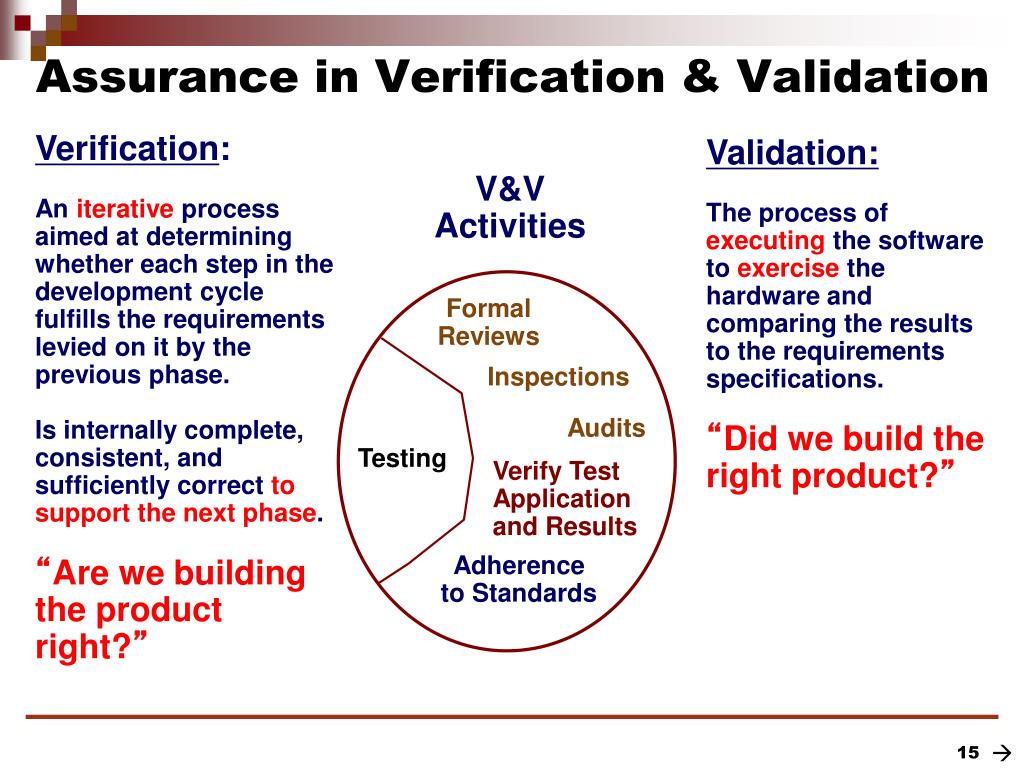 Assurance in Verification & Validation

Verification:

An iterative process aimed at determining whether each step in the development cycle fulfills the requirements levied on it by the previous phase.

Is internally complete, consistent, and sufficiently correct to support the next phase.

“Are we building the product right?”

V&V Activities

Formal Reviews

Inspections

Audits

Testing

Verify Test Application and Results

Adherence to Standards

Validation:

The process of executing the software to exercise the hardware and comparing the results to the requirements specifications.

“Did we build the right product?”

15 →